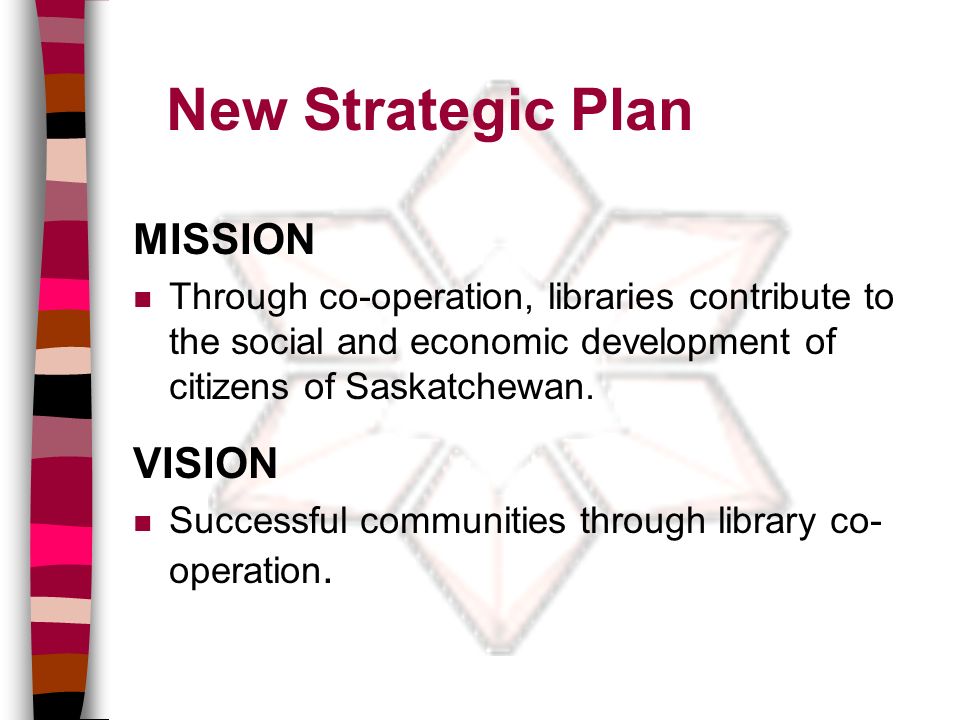 New Strategic Plan

MISSION

■ Through co-operation, libraries contribute to the social and economic development of citizens of Saskatchewan.

VISION

■ Successful communities through library co-operation.